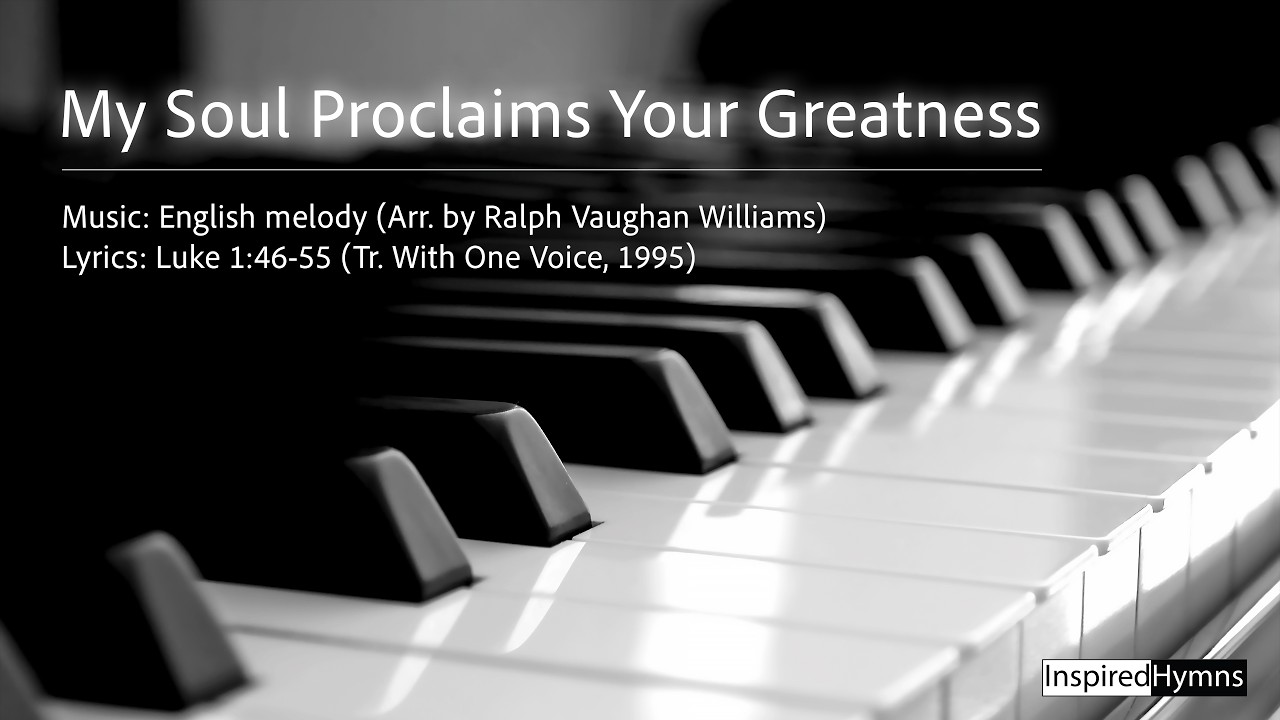 My Soul Proclaims Your Greatness

Music: English melody (Arr. by Ralph Vaughan Williams)
Lyrics: Luke 1:46-55 (Tr. With One Voice, 1995)

InspiredHymns